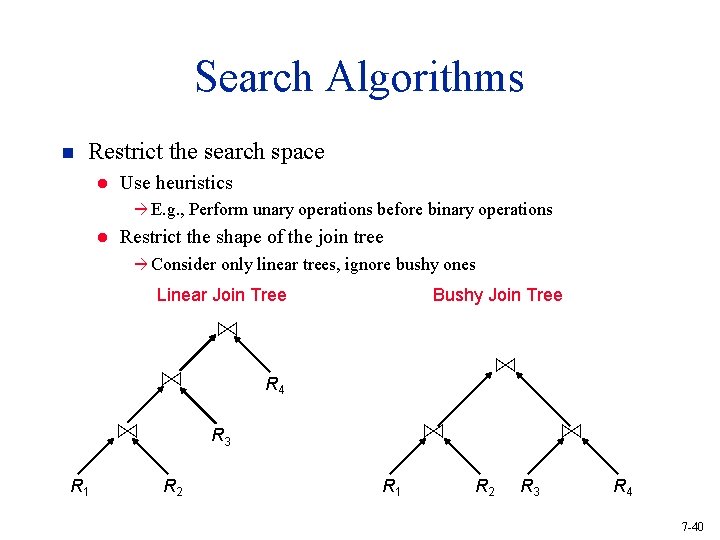 Search Algorithms

Restrict the search space

Use heuristics

→ E.g., Perform unary operations before binary operations

Restrict the shape of the join tree

→ Consider only linear trees, ignore bushy ones

Linear Join Tree

$\bowtie$

$\bowtie$

$R_4$

$\bowtie$

$R_3$

$R_1$

$R_2$

Bushy Join Tree

$\bowtie$

$\bowtie$

$\bowtie$

$R_1$

$R_2$

$R_3$

$R_4$

7-40